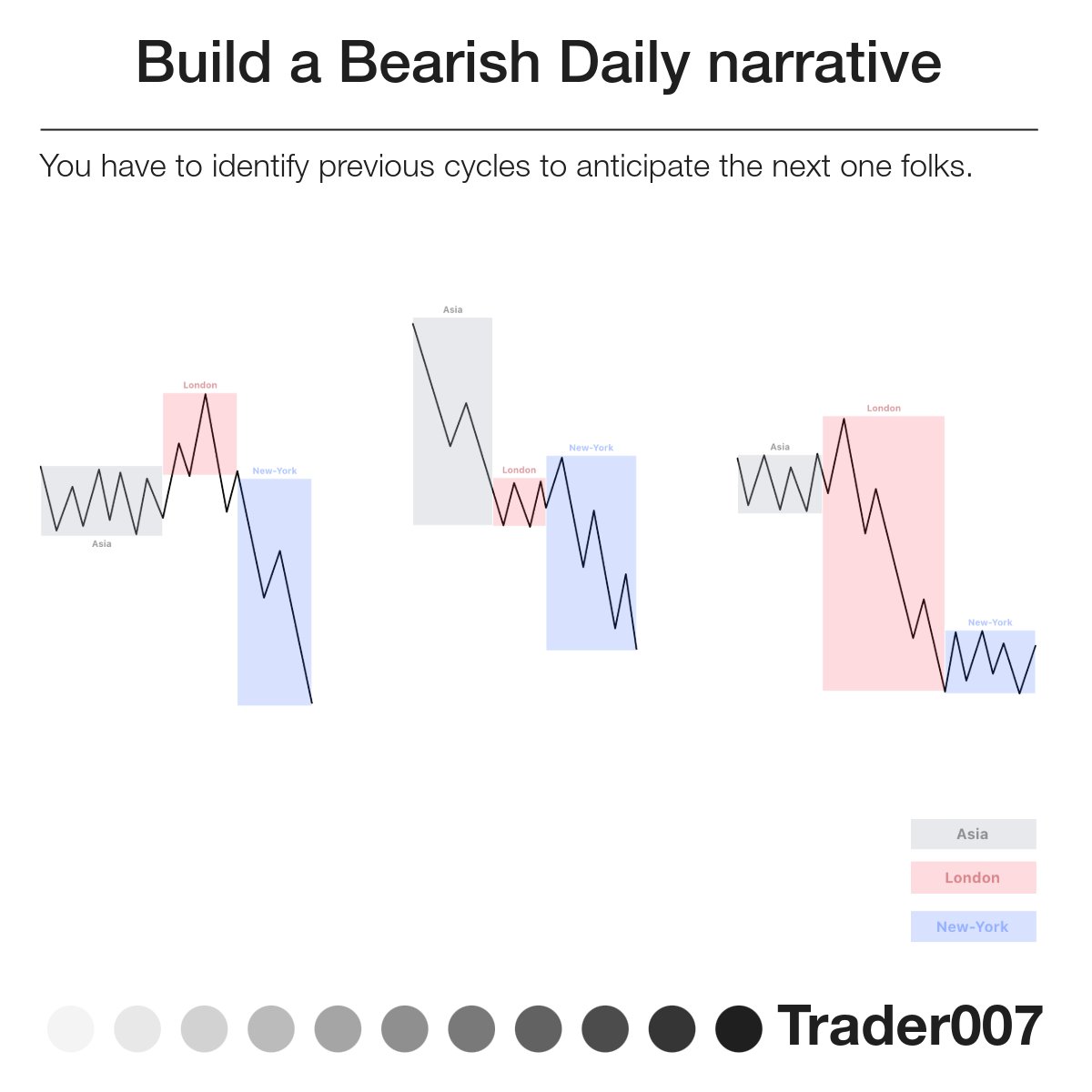 Build a Bearish Daily narrative

You have to identify previous cycles to anticipate the next one folks.

London
New-York
Asia

Asia
London
New-York

Asia
London
New-York

Asia
London
New-York

Trader007